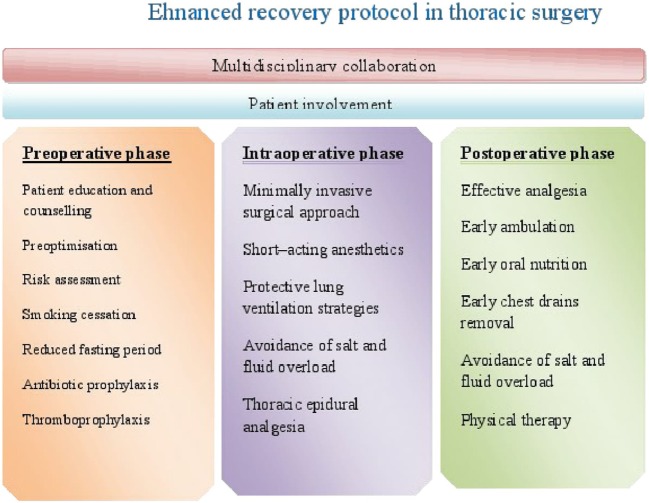 Ehnanced recovery protocol in thoracic surgery

Multidisciplinary collaboration

Patient involvement

Preoperative phase

Patient education and counselling

Preoptimisation

Risk assessment

Smoking cessation

Reduced fasting period

Antibiotic prophylaxis

Thromboprophylaxis

Intraoperative phase

Minimally invasive surgical approach

Short–acting anesthetics

Protective lung ventilation strategies

Avoidance of salt and fluid overload

Thoracic epidural analgesia

Postoperative phase

Effective analgesia

Early ambulation

Early oral nutrition

Early chest drains removal

Avoidance of salt and fluid overload

Physical therapy